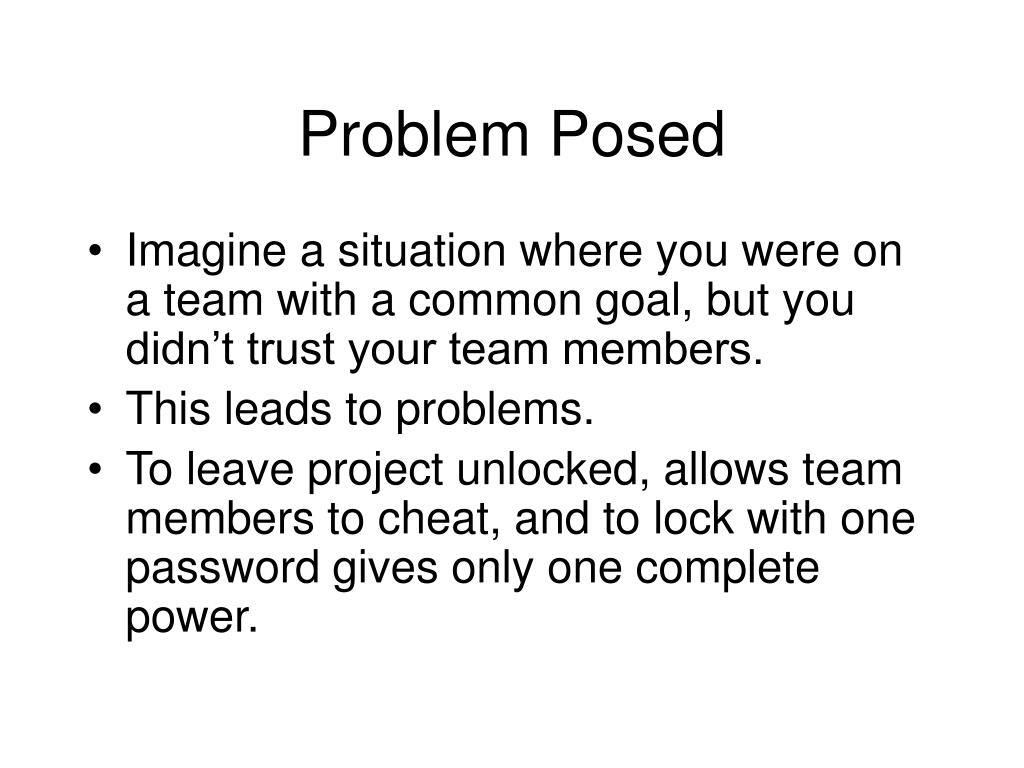 Problem Posed

• Imagine a situation where you were on a team with a common goal, but you didn’t trust your team members.
• This leads to problems.
• To leave project unlocked, allows team members to cheat, and to lock with one password gives only one complete power.